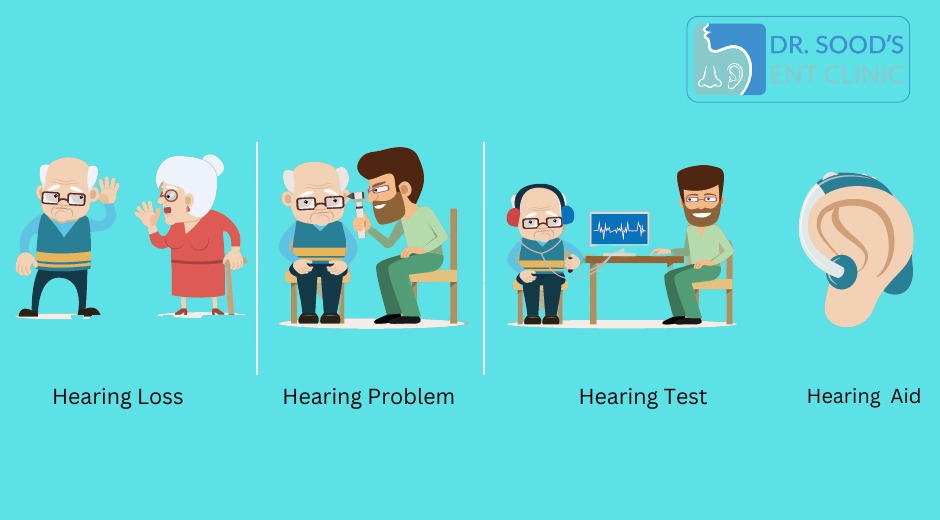 DR. SOOD'S
ENT CLINIC

Hearing Loss

Hearing Problem

Hearing Test

Hearing Aid